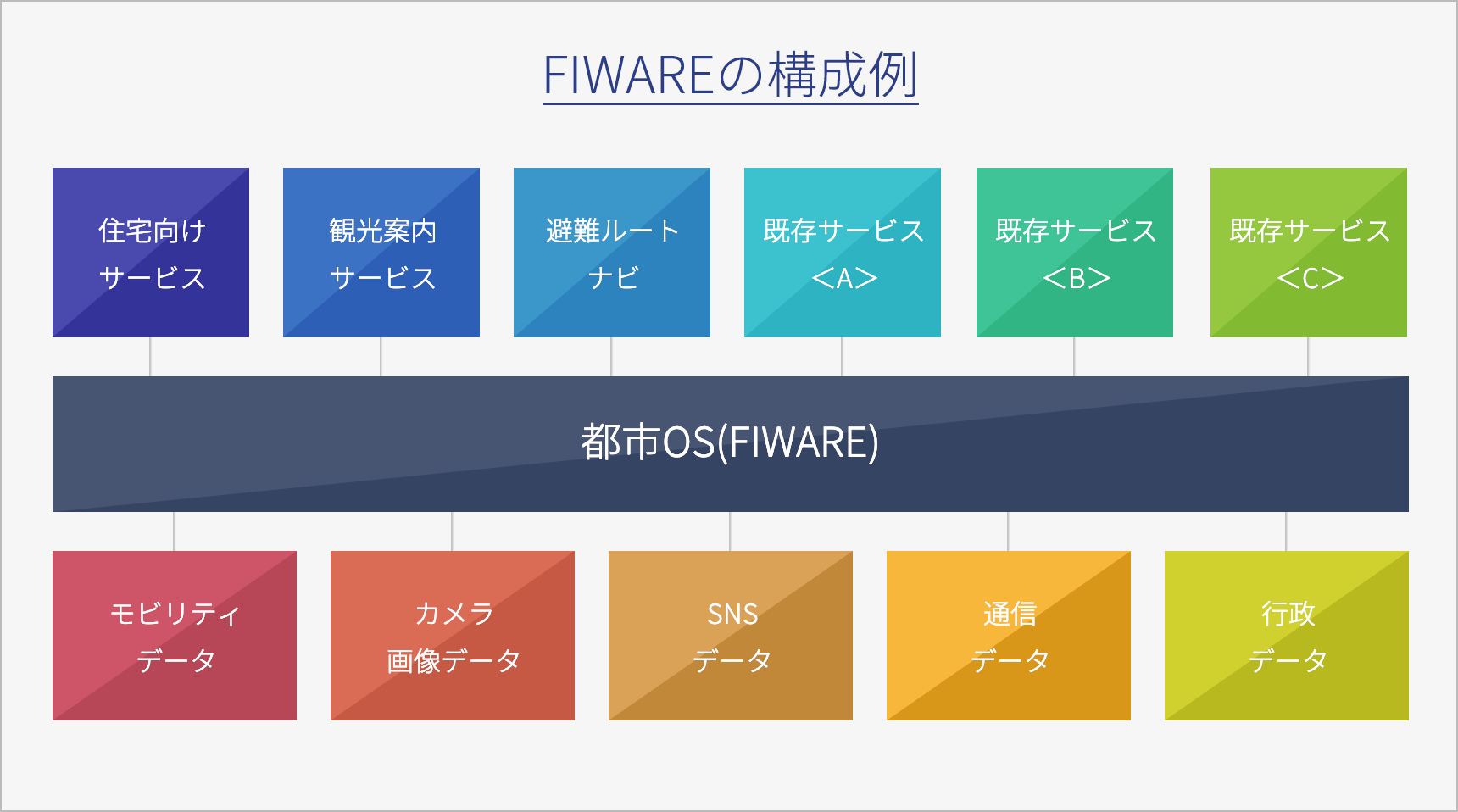 FIWAREの構成例

住宅向け
サービス

観光案内
サービス

避難ルート
ナビ

既存サービス
<A>

既存サービス
<B>

既存サービス
<C>

都市OS(FIWARE)

モビリティ
データ

カメラ
画像データ

SNS
データ

通信
データ

行政
データ